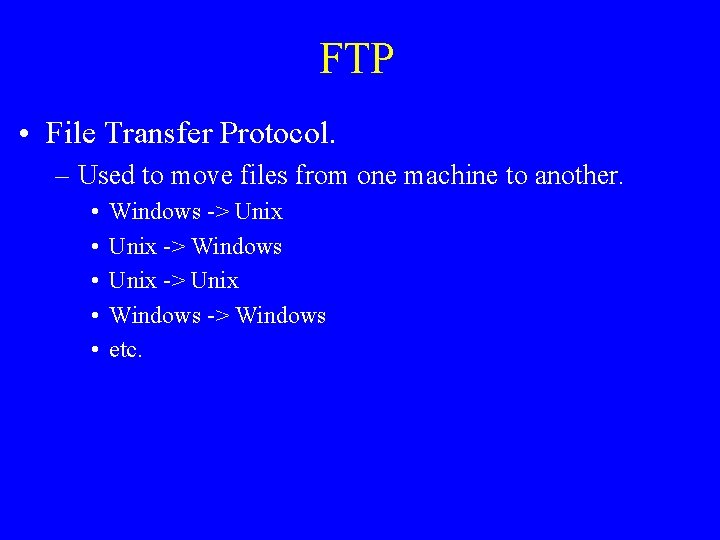 FTP

• File Transfer Protocol.
– Used to move files from one machine to another.
• Windows -> Unix
• Unix -> Windows
• Unix -> Unix
• Windows -> Windows
• etc.